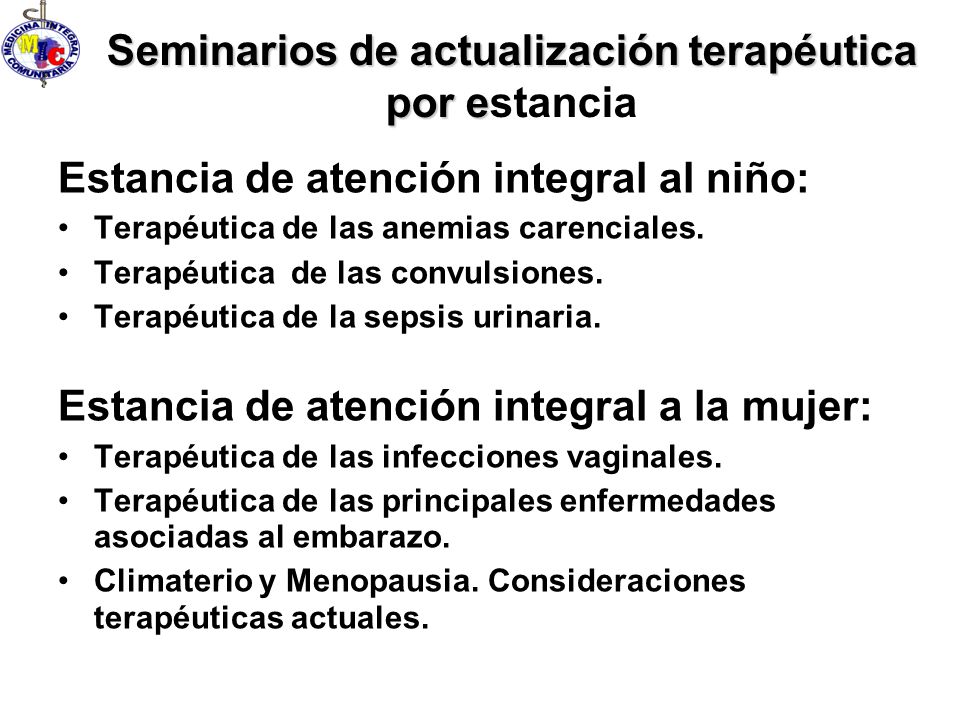 MEDICINA INTEGRAL COMUNITARIA
MIC

Seminarios de actualización terapéutica por estancia

Estancia de atención integral al niño:
• Terapéutica de las anemias carenciales.
• Terapéutica de las convulsiones.
• Terapéutica de la sepsis urinaria.

Estancia de atención integral a la mujer:
• Terapéutica de las infecciones vaginales.
• Terapéutica de las principales enfermedades asociadas al embarazo.
• Climaterio y Menopausia. Consideraciones terapéuticas actuales.